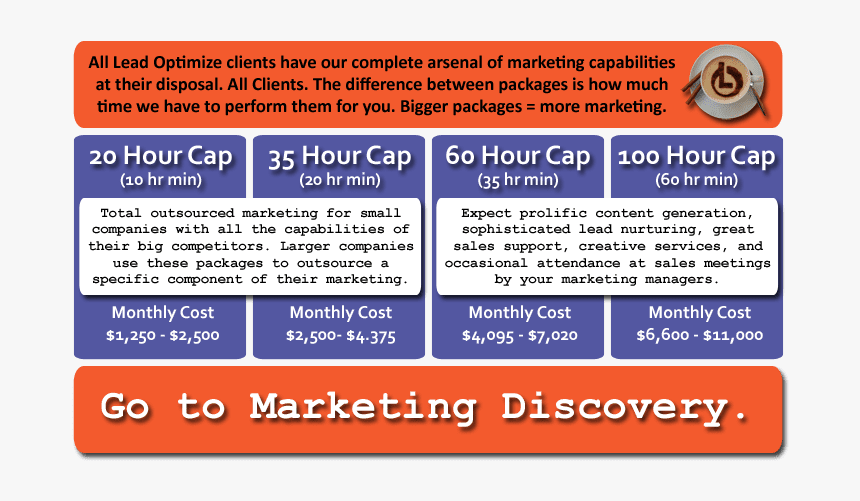 All Lead Optimize clients have our complete arsenal of marketing capabilities at their disposal. All Clients. The difference between packages is how much time we have to perform them for you. Bigger packages = more marketing.

20 Hour Cap
(10 hr min)

35 Hour Cap
(20 hr min)

Total outsourced marketing for small companies with all the capabilities of their big competitors. Larger companies use these packages to outsource a specific component of their marketing.

Monthly Cost
$1,250 - $2,500

Monthly Cost
$2,500- $4.375

60 Hour Cap
(35 hr min)

100 Hour Cap
(60 hr min)

Expect prolific content generation, sophisticated lead nurturing, great sales support, creative services, and occasional attendance at sales meetings by your marketing managers.

Monthly Cost
$4,095 - $7,020

Monthly Cost
$6,600 - $11,000

Go to Marketing Discovery.